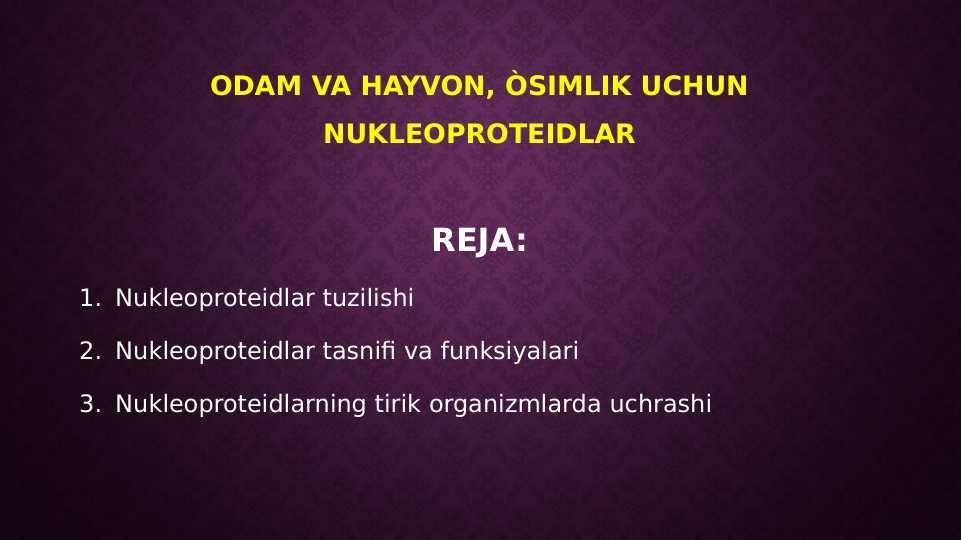 ODAM VA HAYVON, ÒSIMLIK UCHUN NUKLEOPROTEIDLAR

REJA:

1. Nukleoproteidlar tuzilishi
2. Nukleoproteidlar tasnifi va funksiyalari
3. Nukleoproteidlarning tirik organizmlarda uchrashi